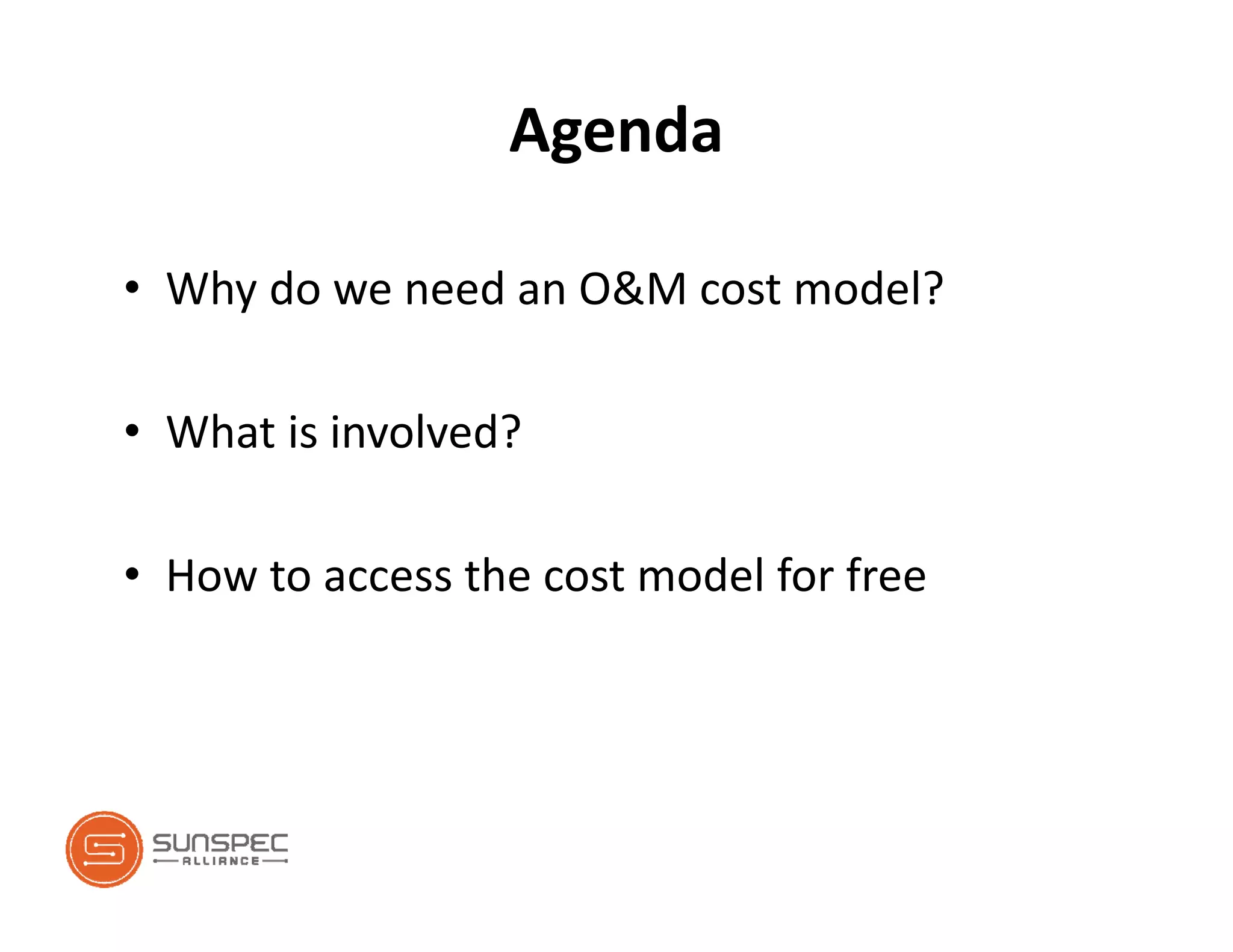 Agenda

• Why do we need an O&M cost model?

• What is involved?

• How to access the cost model for free

SUNSPEC ALLIANCE